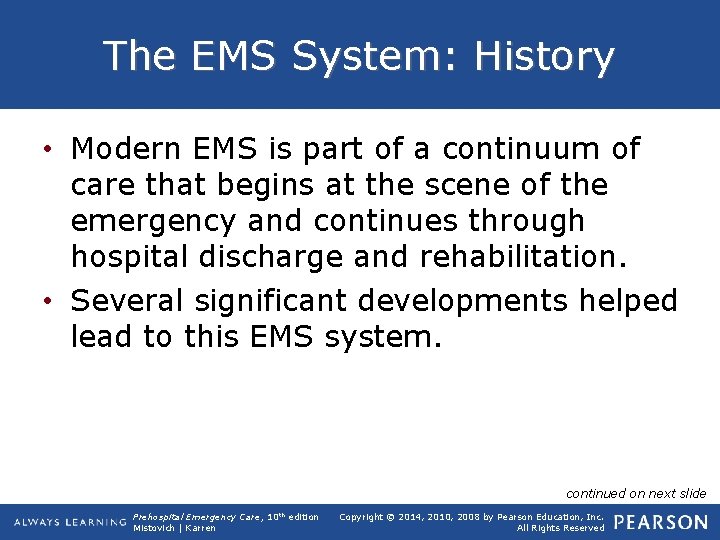 The EMS System: History

• Modern EMS is part of a continuum of care that begins at the scene of the emergency and continues through hospital discharge and rehabilitation.

• Several significant developments helped lead to this EMS system.

continued on next slide

ALWAYS LEARNING

Prehospital Emergency Care, 10th edition
Mistovich | Karren

Copyright © 2014, 2010, 2008 by Pearson Education, Inc.
All Rights Reserved

PEARSON